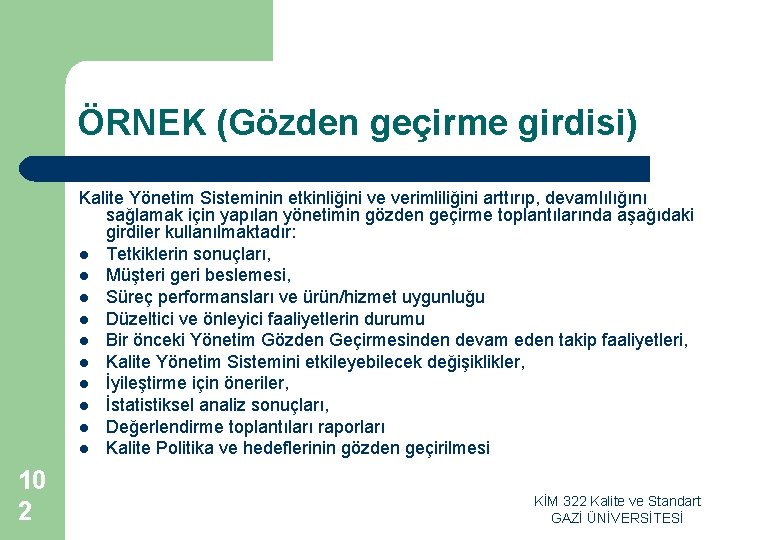 ÖRNEK (Gözden geçirme girdisi)

Kalite Yönetim Sisteminin etkinliğini ve verimliliğini arttırıp, devamlılığını sağlamak için yapılan yönetimin gözden geçirme toplantılarında aşağıdaki girdiler kullanılmaktadır:

- Tetkiklerin sonuçları,
- Müşteri geri beslemesi,
- Süreç performansları ve ürün/hizmet uygunluğu
- Düzeltici ve önleyici faaliyetlerin durumu
- Bir önceki Yönetim Gözden Geçirmesinden devam eden takip faaliyetleri,
- Kalite Yönetim Sistemini etkileyebilecek değişiklikler,
- İyileştirme için öneriler,
- İstatistiksel analiz sonuçları,
- Değerlendirme toplantıları raporları
- Kalite Politika ve hedeflerinin gözden geçirilmesi

102

KİM 322 Kalite ve Standart
GAZİ ÜNİVERSİTESİ